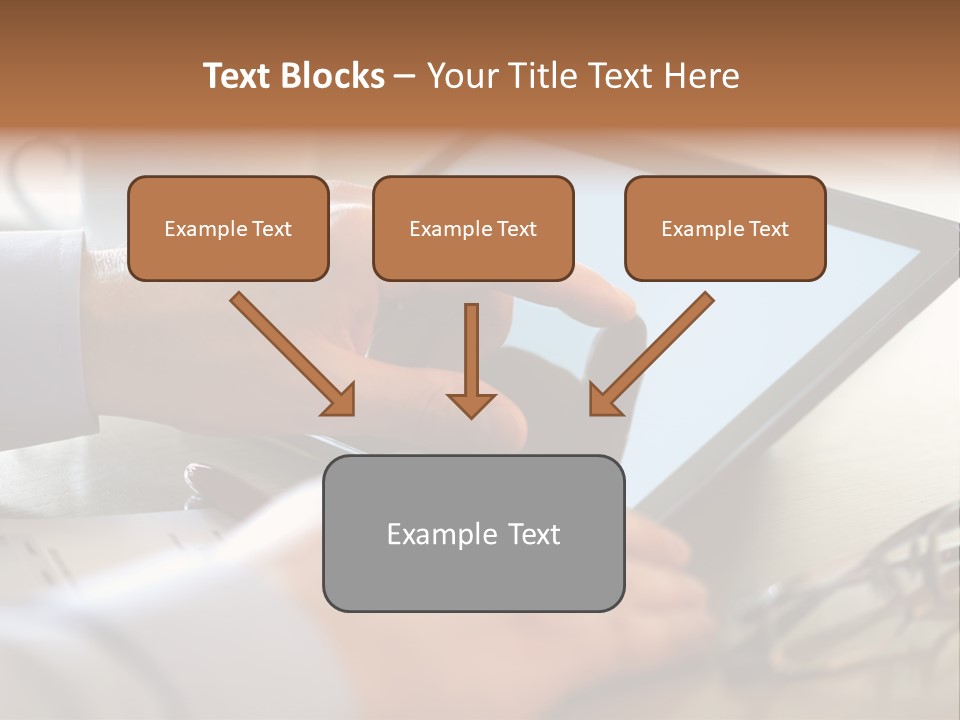 Text Blocks – Your Title Text Here

Example Text

Example Text

Example Text

Example Text